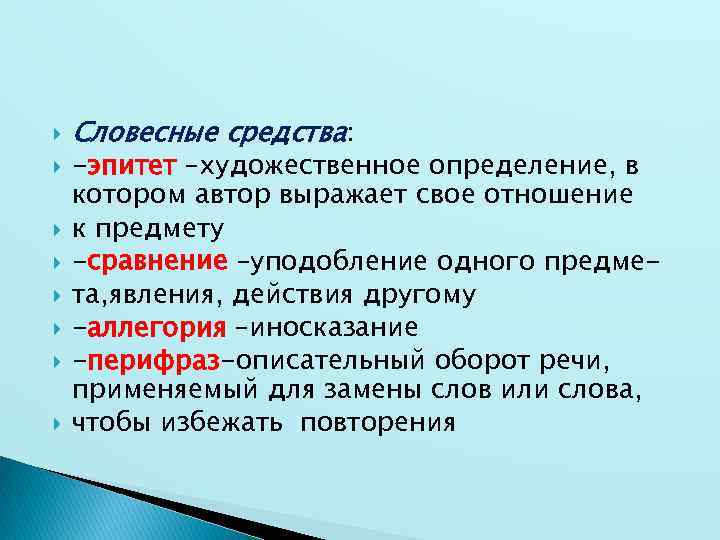 Словесные средства:

-эпитет -художественное определение, в котором автор выражает свое отношение

к предмету

-сравнение -уподобление одного предме-

та,явления, действия другому

-аллегория -иносказание

-перифраз-описательный оборот речи, применяемый для замены слов или слова,

чтобы избежать повторения